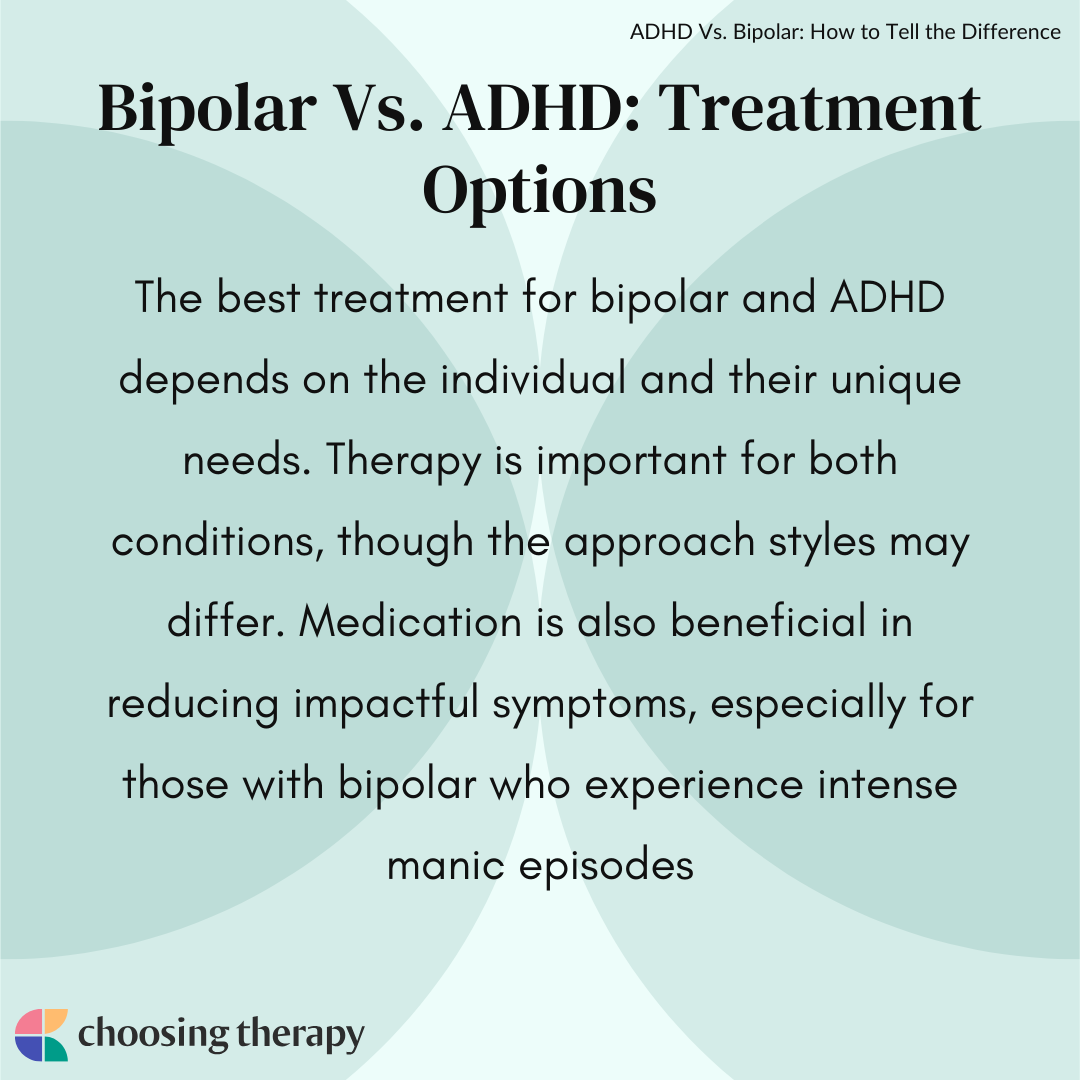 ADHD Vs. Bipolar: How to Tell the Difference

Bipolar Vs. ADHD: Treatment Options

The best treatment for bipolar and ADHD depends on the individual and their unique needs. Therapy is important for both conditions, though the approach styles may differ. Medication is also beneficial in reducing impactful symptoms, especially for those with bipolar who experience intense manic episodes

choosing therapy